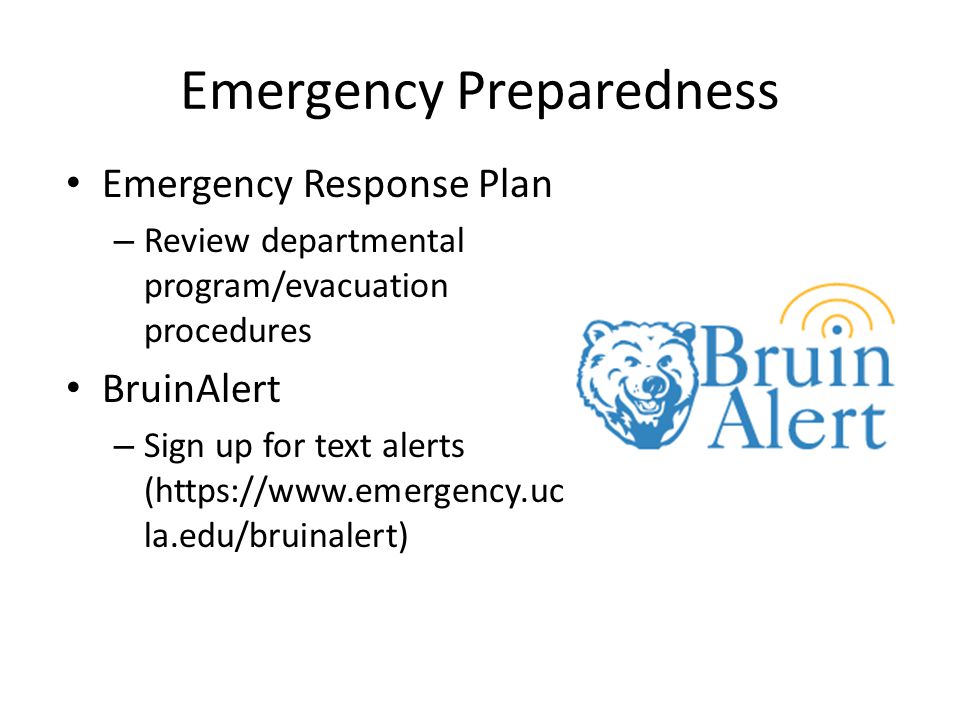 Emergency Preparedness

• Emergency Response Plan
  – Review departmental program/evacuation procedures
• BruinAlert
  – Sign up for text alerts (https://www.emergency.ucla.edu/bruinalert)

Bruin Alert